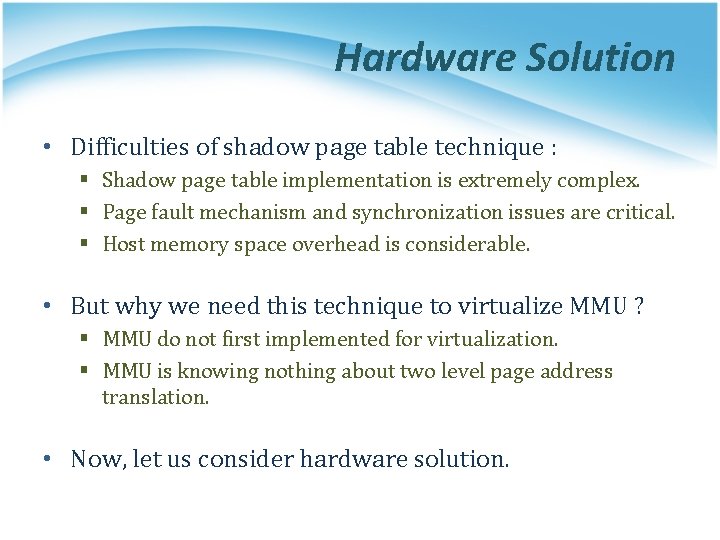 Hardware Solution

• Difficulties of shadow page table technique :
▪ Shadow page table implementation is extremely complex.
▪ Page fault mechanism and synchronization issues are critical.
▪ Host memory space overhead is considerable.

• But why we need this technique to virtualize MMU ?
▪ MMU do not first implemented for virtualization.
▪ MMU is knowing nothing about two level page address translation.

• Now, let us consider hardware solution.